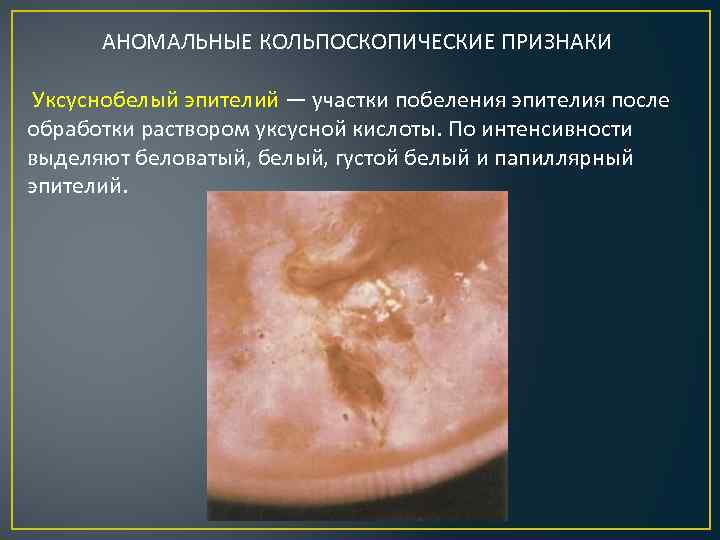 АНОМАЛЬНЫЕ КОЛЬПОСКОПИЧЕСКИЕ ПРИЗНАКИ

Уксуснобелый эпителий — участки побеления эпителия после обработки раствором уксусной кислоты. По интенсивности выделяют беловатый, белый, густой белый и папиллярный эпителий.